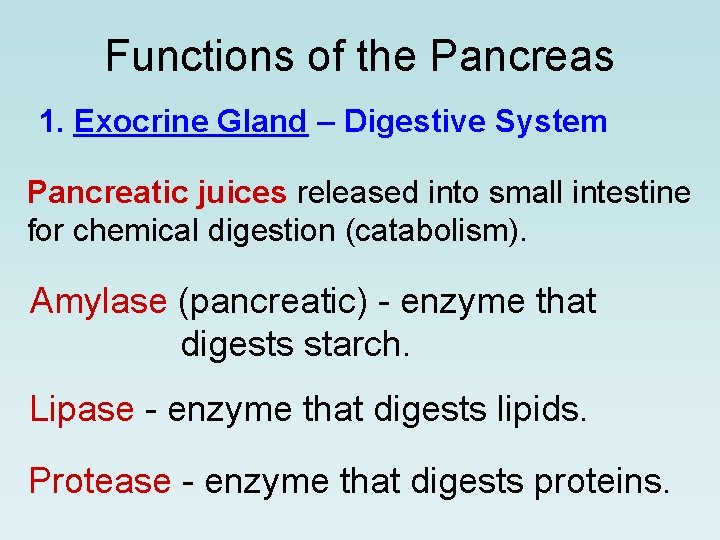 Functions of the Pancreas

1. Exocrine Gland – Digestive System

Pancreatic juices released into small intestine for chemical digestion (catabolism).

Amylase (pancreatic) - enzyme that digests starch.

Lipase - enzyme that digests lipids.

Protease - enzyme that digests proteins.